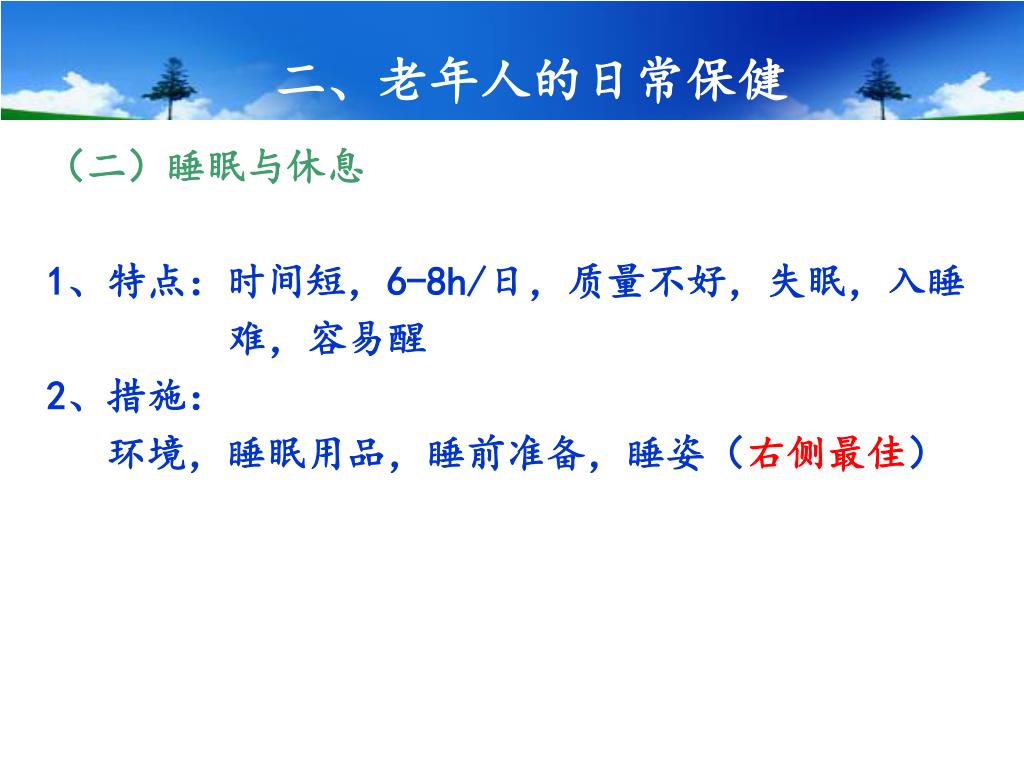 二、老年人的日常保健

（二）睡眠与休息

1、特点：时间短，6-8h/日，质量不好，失眠，入睡难，容易醒

2、措施：
环境，睡眠用品，睡前准备，睡姿（右侧最佳）